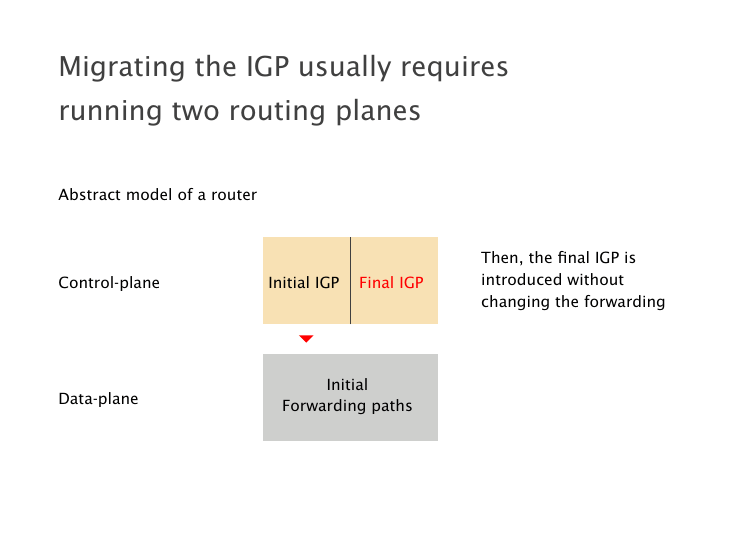 Migrating the IGP usually requires running two routing planes

Abstract model of a router

Control-plane

Initial IGP

Final IGP

Then, the final IGP is introduced without changing the forwarding

Data-plane

Initial
Forwarding paths